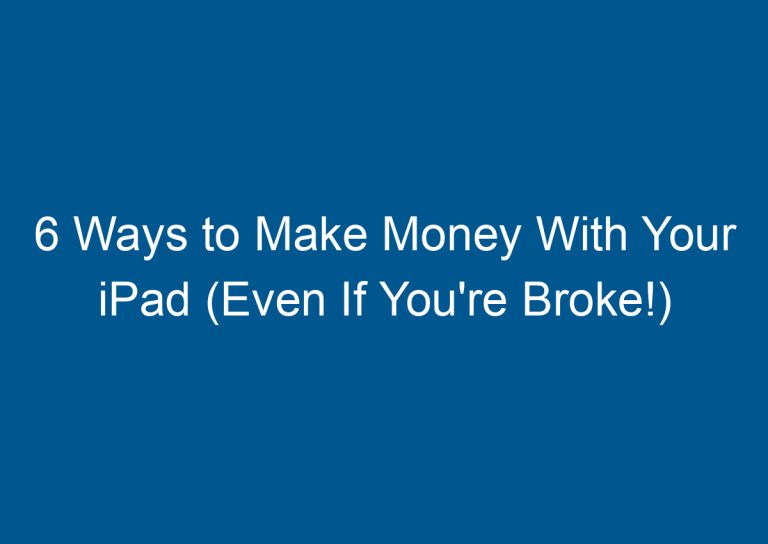 6 Ways to Make Money With Your iPad (Even If You're Broke!)